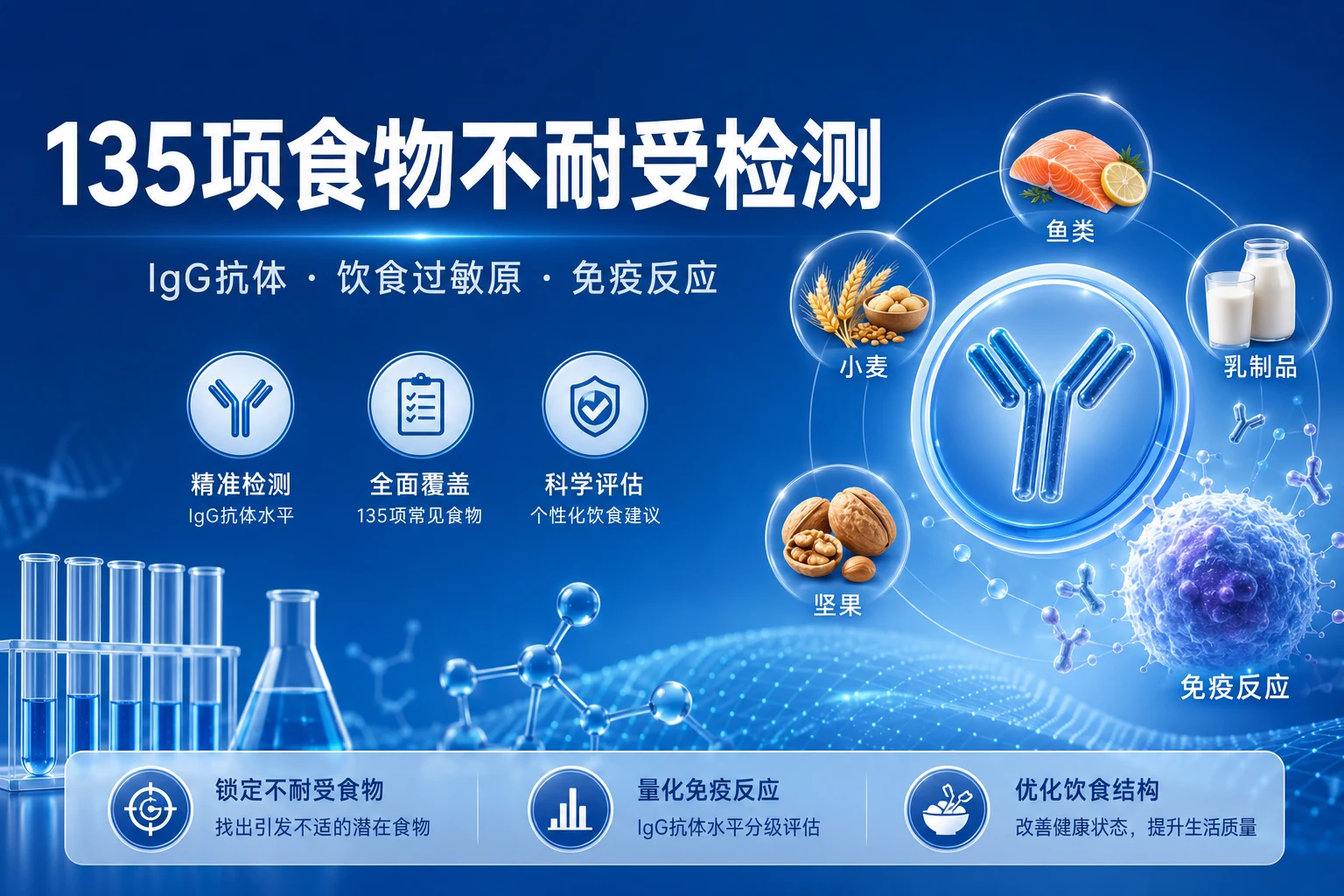 135项食物不耐受检测

IgG抗体 · 饮食过敏原 · 免疫反应

精准检测
IgG抗体水平

全面覆盖
135项常见食物

科学评估
个性化饮食建议

鱼类

小麦

乳制品

坚果

免疫反应

锁定不耐受食物
找出引发不适的潜在食物

量化免疫反应
IgG抗体水平分级评估

优化饮食结构
改善健康状态，提升生活质量